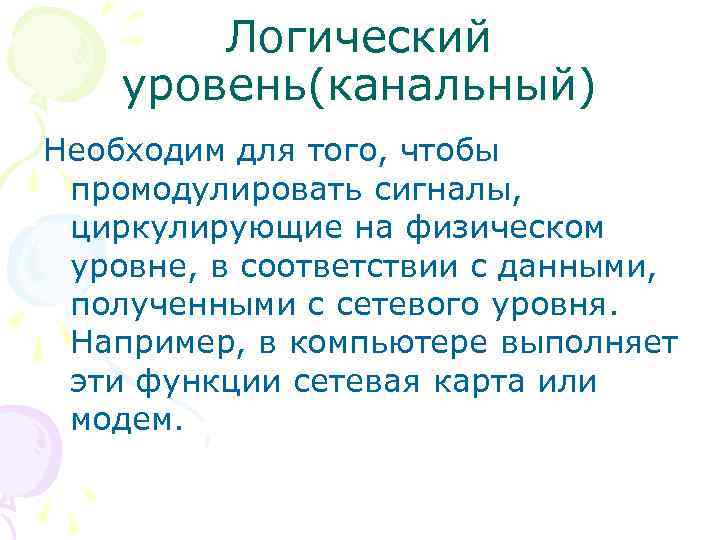 Логический уровень(канальный)

Необходим для того, чтобы промодулировать сигналы, циркулирующие на физическом уровне, в соответствии с данными, полученными с сетевого уровня. Например, в компьютере выполняет эти функции сетевая карта или модем.